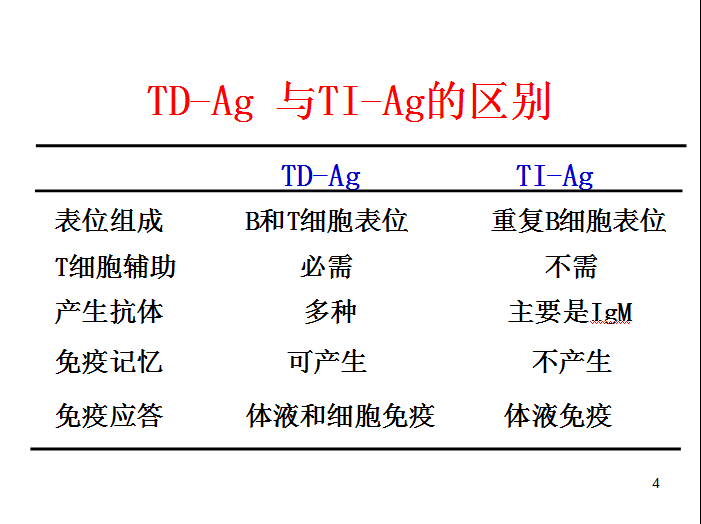 TD-Ag 与TI-Ag的区别

| | TD-Ag | TI-Ag |
|---|---|---|
| 表位组成 | B和T细胞表位 | 重复B细胞表位 |
| T细胞辅助 | 必需 | 不需 |
| 产生抗体 | 多种 | 主要是IgM |
| 免疫记忆 | 可产生 | 不产生 |
| 免疫应答 | 体液和细胞免疫 | 体液免疫 |

4